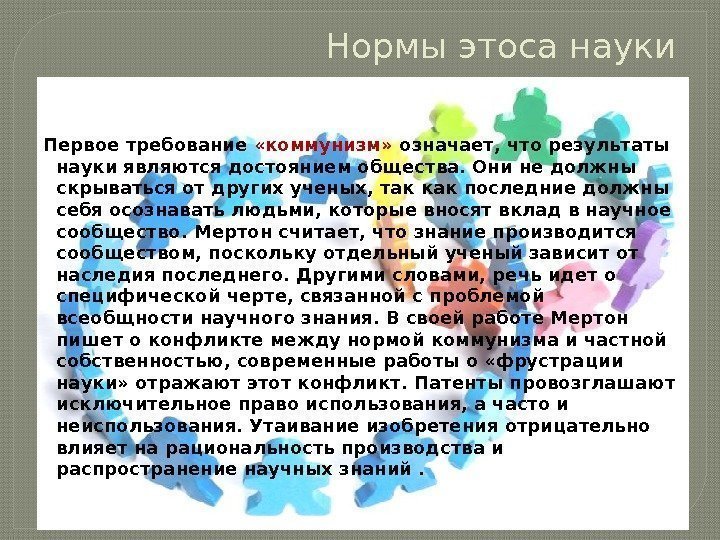 Нормы этоса науки

Первое требование «коммунизм» означает, что результаты науки являются достоянием общества. Они не должны скрываться от других ученых, так как последние должны себя осознавать людьми, которые вносят вклад в научное сообщество. Мертон считает, что знание производится сообществом, поскольку отдельный ученый зависит от наследия последнего. Другими словами, речь идет о специфической черте, связанной с проблемой всеобщности научного знания. В своей работе Мертон пишет о конфликте между нормой коммунизма и частной собственностью, современные работы о «фрустрации науки» отражают этот конфликт. Патенты провозглашают исключительное право использования, а часто и неиспользования. Утаивание изобретения отрицательно влияет на рациональность производства и распространение научных знаний .